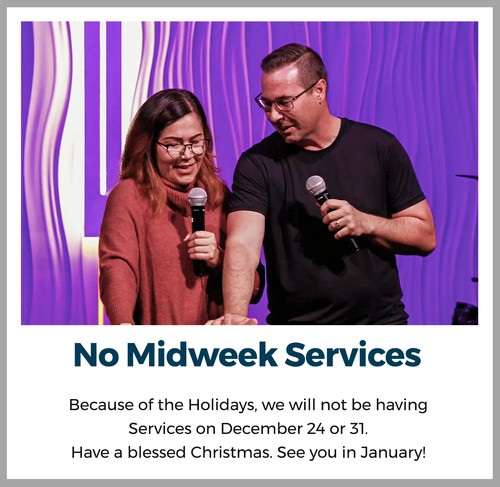 No Midweek Services

Because of the Holidays, we will not be having Services on December 24 or 31.
Have a blessed Christmas. See you in January!